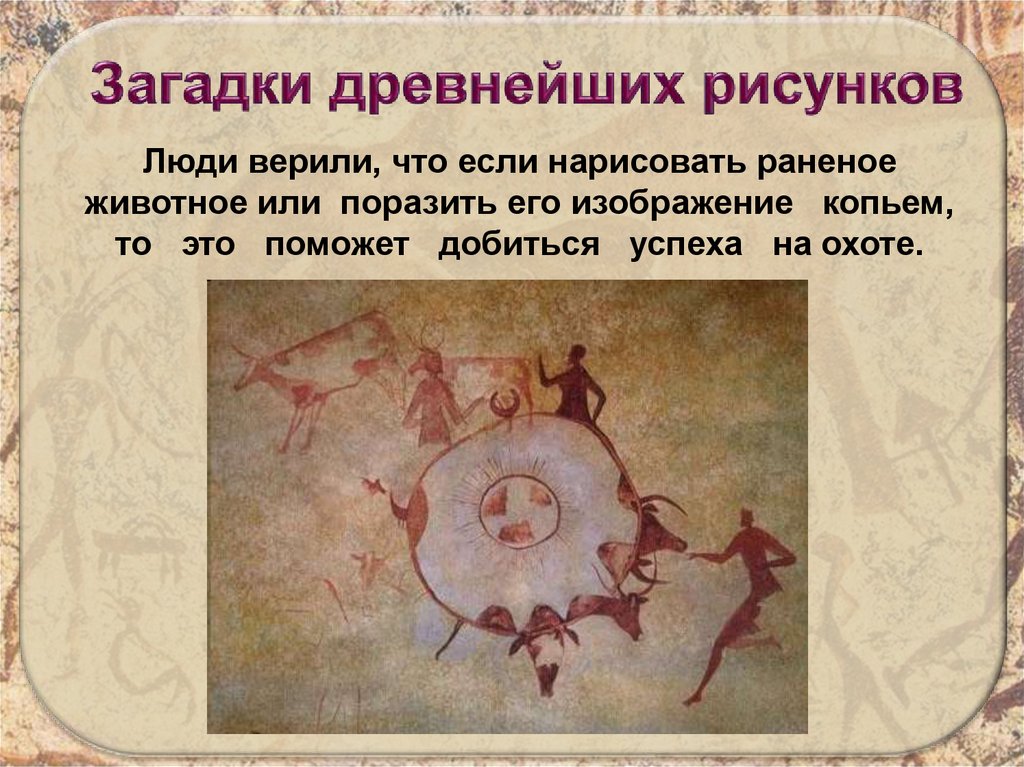 Загадки древнейших рисунков

Люди верили, что если нарисовать раненое животное или поразить его изображение копьем, то это поможет добиться успеха на охоте.